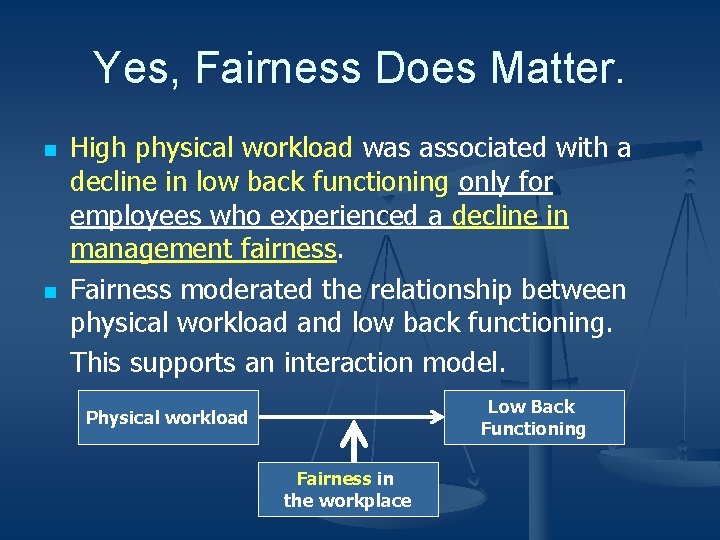 Yes, Fairness Does Matter.

High physical workload was associated with a decline in low back functioning only for employees who experienced a decline in management fairness.

Fairness moderated the relationship between physical workload and low back functioning.

This supports an interaction model.

Physical workload

Low Back Functioning

Fairness in the workplace